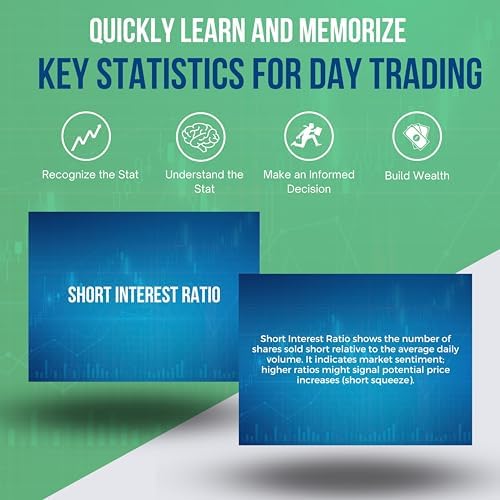 QUICKLY LEARN AND MEMORIZE
KEY STATISTICS FOR DAY TRADING

Recognize the Stat

Understand the Stat

Make an Informed Decision

Build Wealth

SHORT INTEREST RATIO

Short Interest Ratio shows the number of shares sold short relative to the average daily volume. It indicates market sentiment; higher ratios might signal potential price increases (short squeeze).